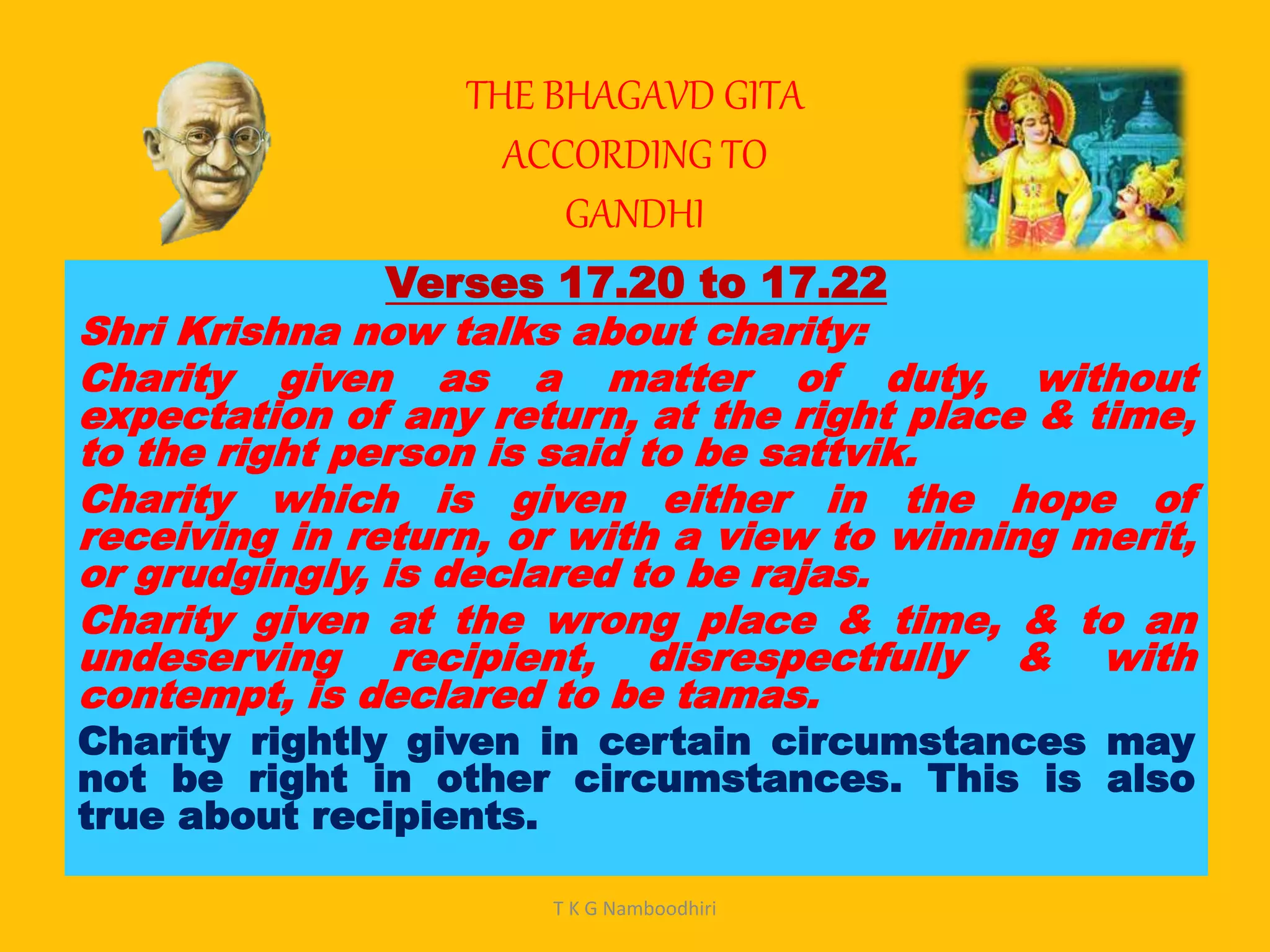 THE BHAGAVD GITA ACCORDING TO GANDHI

Verses 17.20 to 17.22

Shri Krishna now talks about charity:

Charity given as a matter of duty, without expectation of any return, at the right place & time, to the right person is said to be sattvik.

Charity which is given either in the hope of receiving in return, or with a view to winning merit, or grudgingly, is declared to be rajas.

Charity given at the wrong place & time, & to an undeserving recipient, disrespectfully & with contempt, is declared to be tamas.

Charity rightly given in certain circumstances may not be right in other circumstances. This is also true about recipients.

T K G Namboodhiri